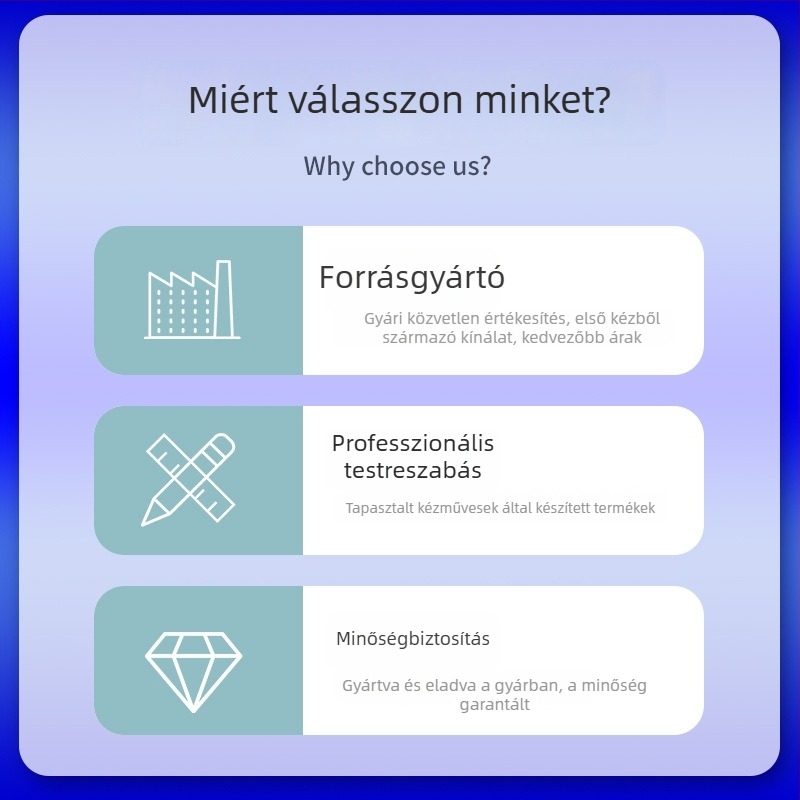 Miért válasszon minket?

Why choose us?

Forrásgyártó

Gyári közvetlen értékesítés, első kézből származó kínálat, kedvezőbb árak

Professzionális testreszabás

Tapasztalt kézművesek által készített termékek

Minőségbiztosítás

Gyártva és eladva a gyárban, a minőség garantált